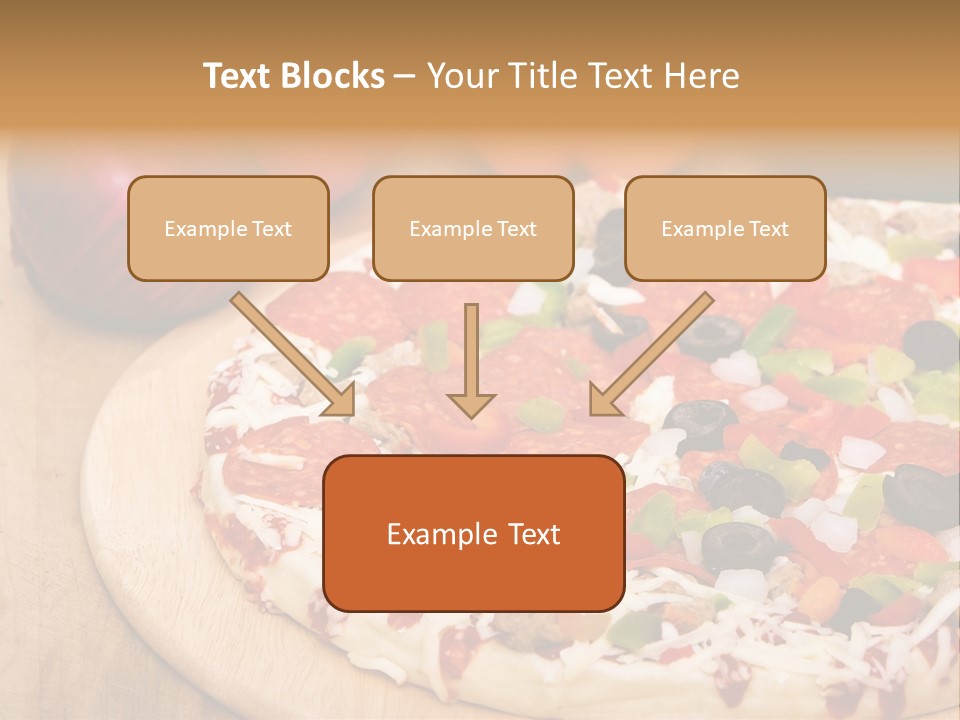 Text Blocks – Your Title Text Here

Example Text

Example Text

Example Text

Example Text